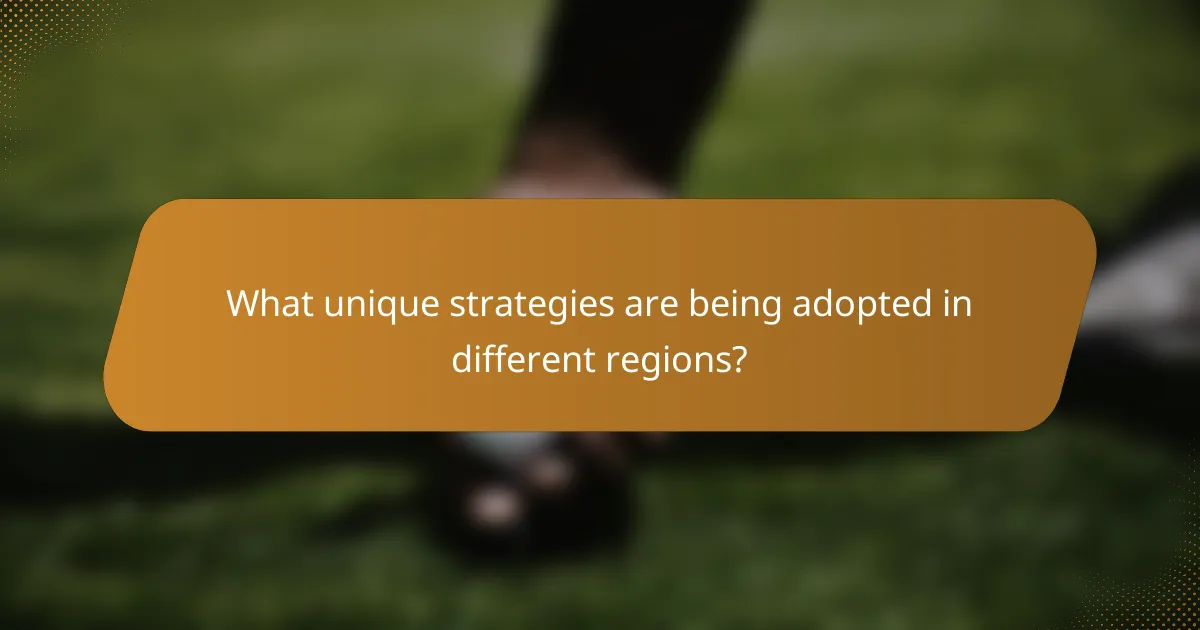 What unique strategies are being adopted in different regions?